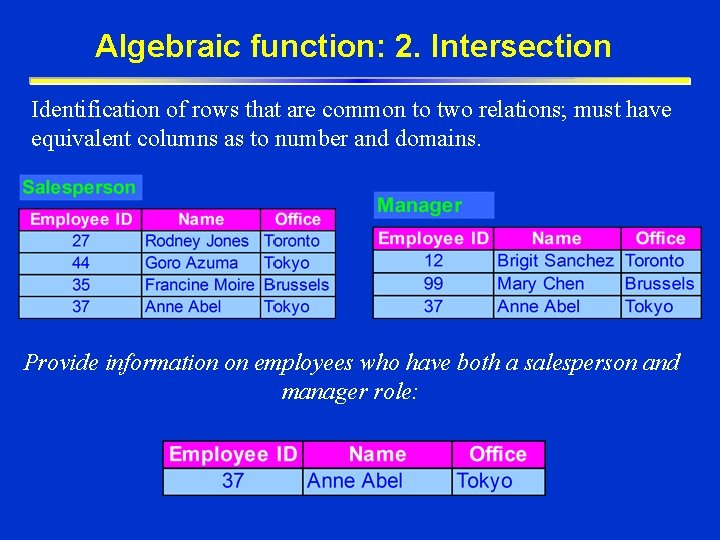 Algebraic function: 2. Intersection

Identification of rows that are common to two relations; must have equivalent columns as to number and domains.

Salesperson

| Employee ID | Name | Office |
|---|---|---|
| 27 | Rodney Jones | Toronto |
| 44 | Goro Azuma | Tokyo |
| 35 | Francine Moire | Brussels |
| 37 | Anne Abel | Tokyo |

Manager

| Employee ID | Name | Office |
|---|---|---|
| 12 | Brigit Sanchez | Toronto |
| 99 | Mary Chen | Brussels |
| 37 | Anne Abel | Tokyo |

Provide information on employees who have both a salesperson and manager role:

| Employee ID | Name | Office |
|---|---|---|
| 37 | Anne Abel | Tokyo |